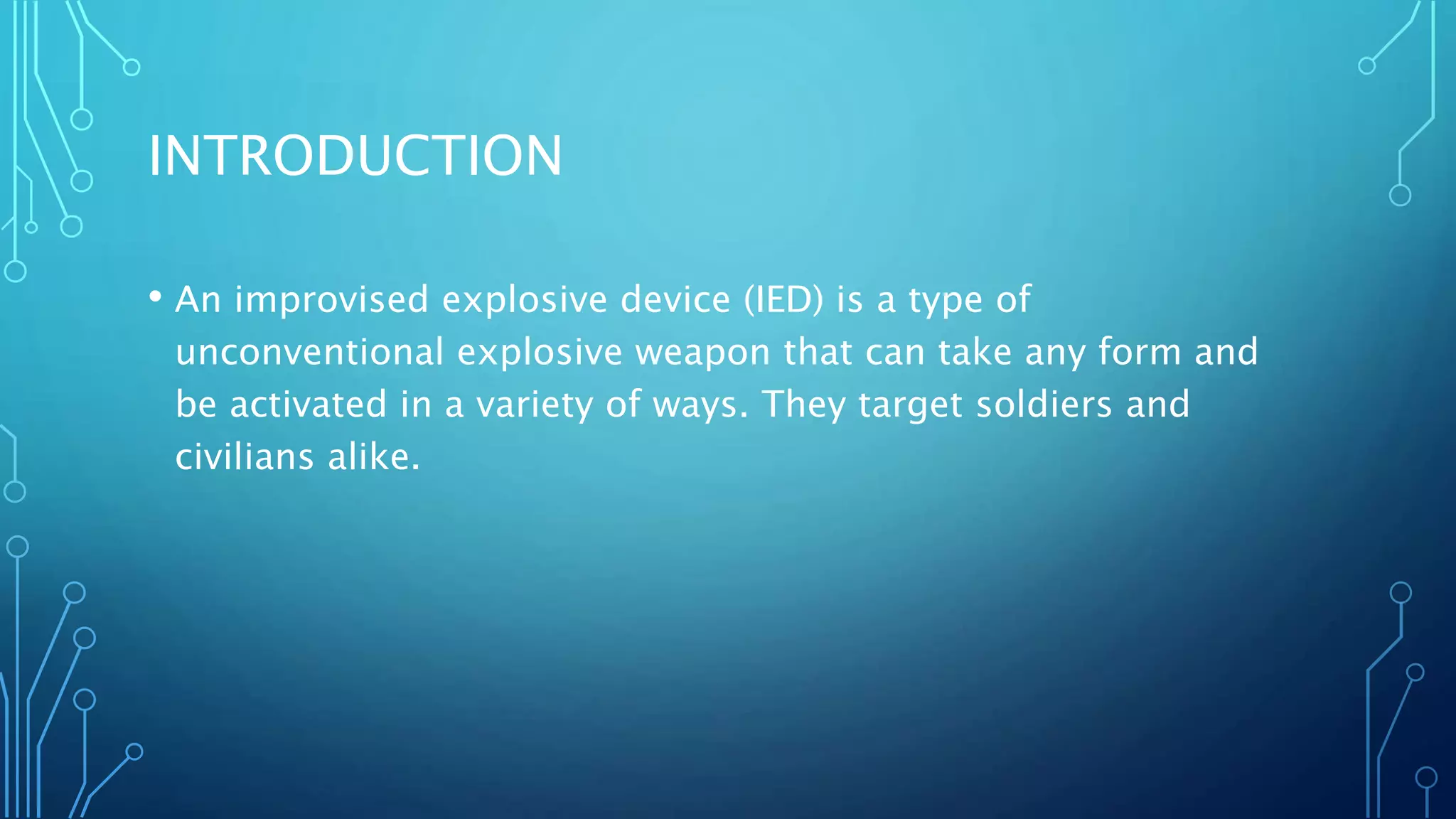 INTRODUCTION

• An improvised explosive device (IED) is a type of unconventional explosive weapon that can take any form and be activated in a variety of ways. They target soldiers and civilians alike.